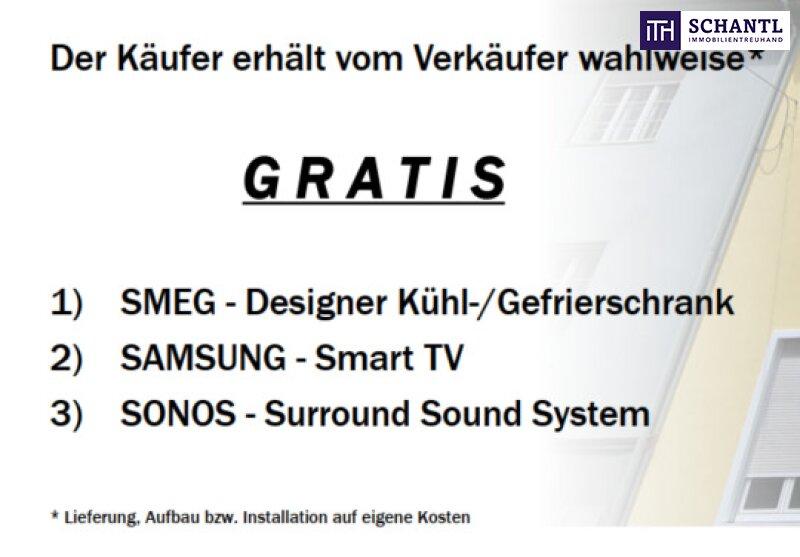 ITH SCHANTL IMMOBILIENTREUHAND

Der Käufer erhält vom Verkäufer wahlweise*

GRATIS

1) SMEG - Designer Kühl-/Gefrierschrank
2) SAMSUNG - Smart TV
3) SONOS - Surround Sound System

* Lieferung, Aufbau bzw. Installation auf eigene Kosten